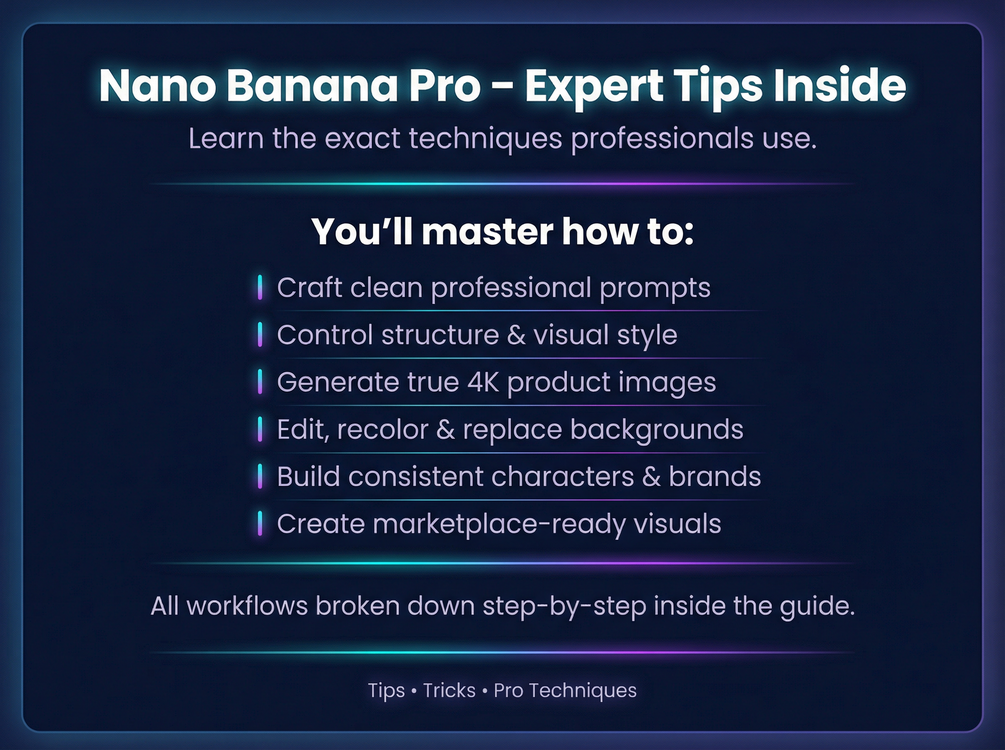 Nano Banana Pro - Expert Tips Inside

Learn the exact techniques professionals use.

You'll master how to:

Craft clean professional prompts
Control structure & visual style
Generate true 4K product images
Edit, recolor & replace backgrounds
Build consistent characters & brands
Create marketplace-ready visuals

All workflows broken down step-by-step inside the guide.

Tips • Tricks • Pro Techniques